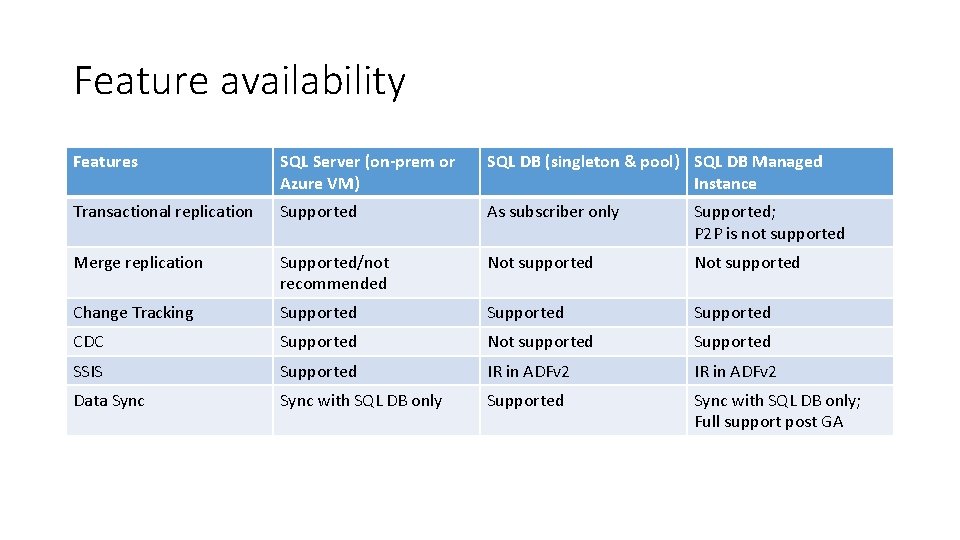 Feature availability

| Features | SQL Server (on-prem or Azure VM) | SQL DB (singleton & pool) | SQL DB Managed Instance |
|---|---|---|---|
| Transactional replication | Supported | As subscriber only | Supported; P2P is not supported |
| Merge replication | Supported/not recommended | Not supported | Not supported |
| Change Tracking | Supported | Supported | Supported |
| CDC | Supported | Not supported | Supported |
| SSIS | Supported | IR in ADFv2 | IR in ADFv2 |
| Data Sync | Sync with SQL DB only | Supported | Sync with SQL DB only; Full support post GA |